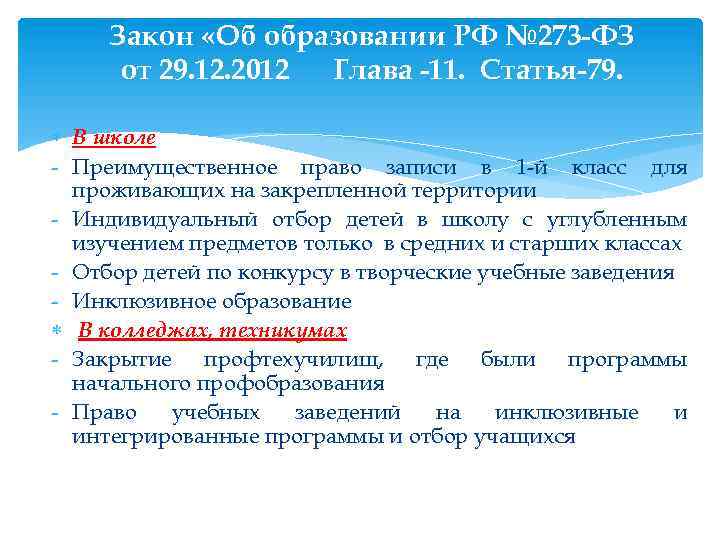 Закон «Об образовании РФ №273-ФЗ от 29.12.2012 Глава -11. Статья-79.

В школе

- Преимущественное право записи в 1-й класс для проживающих на закрепленной территории
- Индивидуальный отбор детей в школу с углубленным изучением предметов только в средних и старших классах
- Отбор детей по конкурсу в творческие учебные заведения
- Инклюзивное образование

* В колледжах, техникумах

- Закрытие профтехучилищ, где были программы начального профобразования
- Право учебных заведений на инклюзивные и интегрированные программы и отбор учащихся